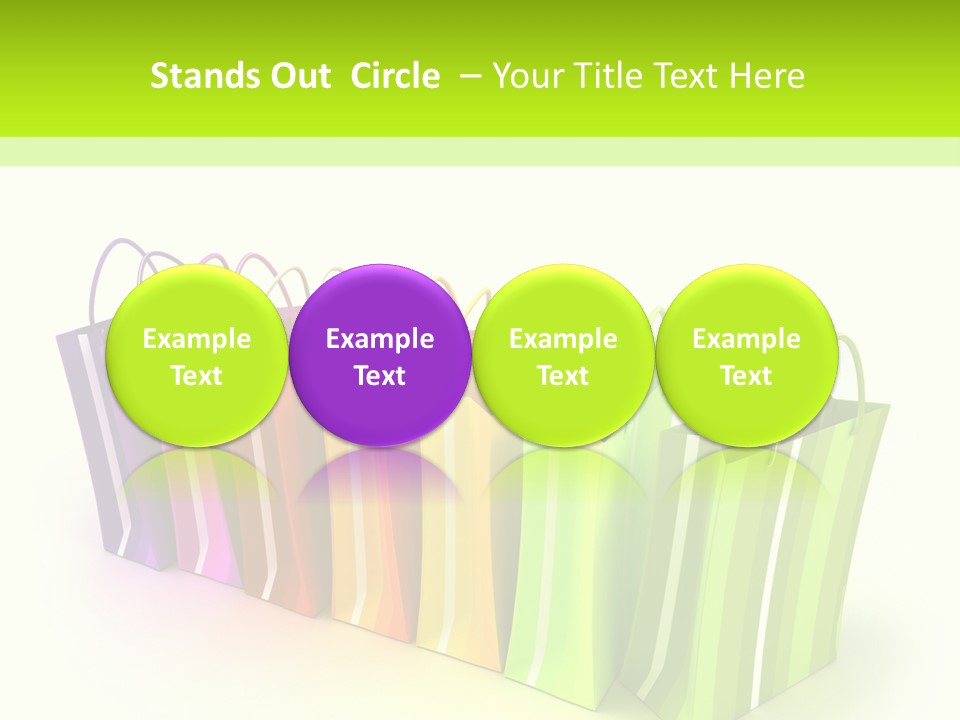 Stands Out Circle – Your Title Text Here

Example Text

Example Text

Example Text

Example Text